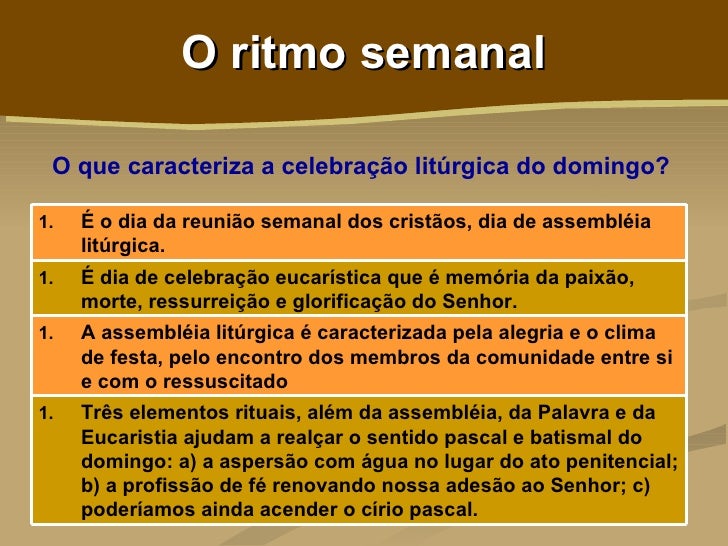 O ritmo semanal

O que caracteriza a celebração litúrgica do domingo?

1. É o dia da reunião semanal dos cristãos, dia de assembléia litúrgica.

1. É dia de celebração eucarística que é memória da paixão, morte, ressurreição e glorificação do Senhor.

1. A assembléia litúrgica é caracterizada pela alegria e o clima de festa, pelo encontro dos membros da comunidade entre si e com o ressuscitado

1. Três elementos rituais, além da assembléia, da Palavra e da Eucaristia ajudam a realçar o sentido pascal e batismal do domingo: a) a aspersão com água no lugar do ato penitencial; b) a profissão de fé renovando nossa adesão ao Senhor; c) poderíamos ainda acender o círio pascal.